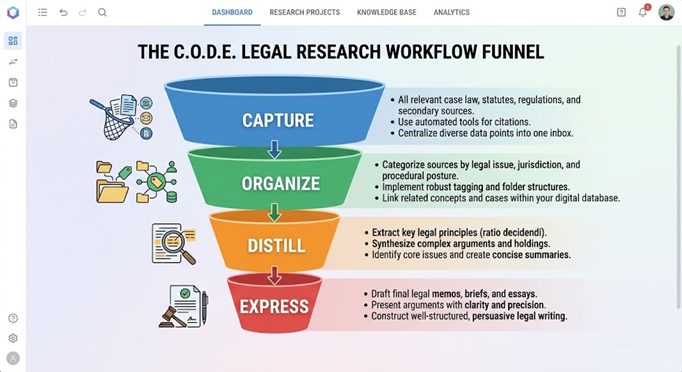 DASHBOARD RESEARCH PROJECTS KNOWLEDGE BASE ANALYTICS

1

THE C.O.D.E. LEGAL RESEARCH WORKFLOW FUNNEL

CAPTURE

• All relevant case law, statutes, regulations, and secondary sources.
• Use automated tools for citations.
• Centralize diverse data points into one inbox.

ORGANIZE

• Categorize sources by legal issue, jurisdiction, and procedural posture.
• Implement robust tagging and folder structures.
• Link related concepts and cases within your digital database.

DISTILL

• Extract key legal principles (ratio decidendi).
• Synthesize complex arguments and holdings.
• Identify core issues and create concise summaries.

EXPRESS

• Draft final legal memos, briefs, and essays.
• Present arguments with clarity and precision.
• Construct well-structured, persuasive legal writing.